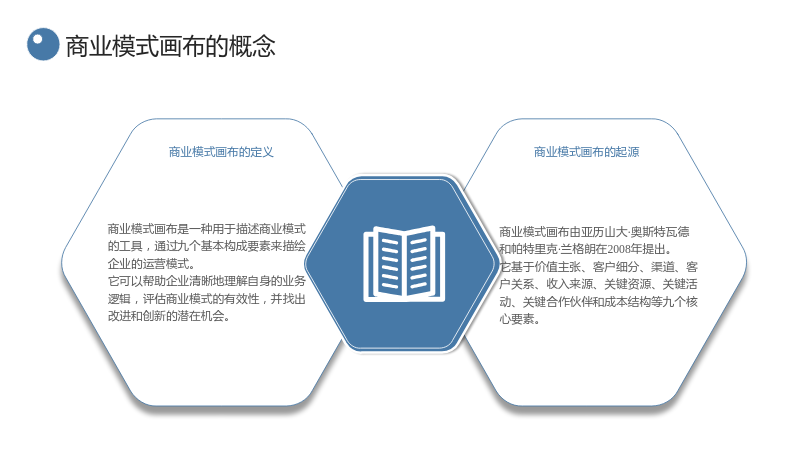 商业模式画布的概念

商业模式画布的定义

商业模式画布是一种用于描述商业模式的工具，通过九个基本构成要素来描绘企业的运营模式。

它可以帮助企业清晰地理解自身的业务逻辑，评估商业模式的有效性，并找出改进和创新的潜在机会。

商业模式画布的起源

商业模式画布由亚历山大·奥斯特瓦德和帕特里克·兰格朗在2008年提出。

它基于价值主张、客户细分、渠道、客户关系、收入来源、关键资源、关键活动、关键合作伙伴和成本结构等九个核心要素。